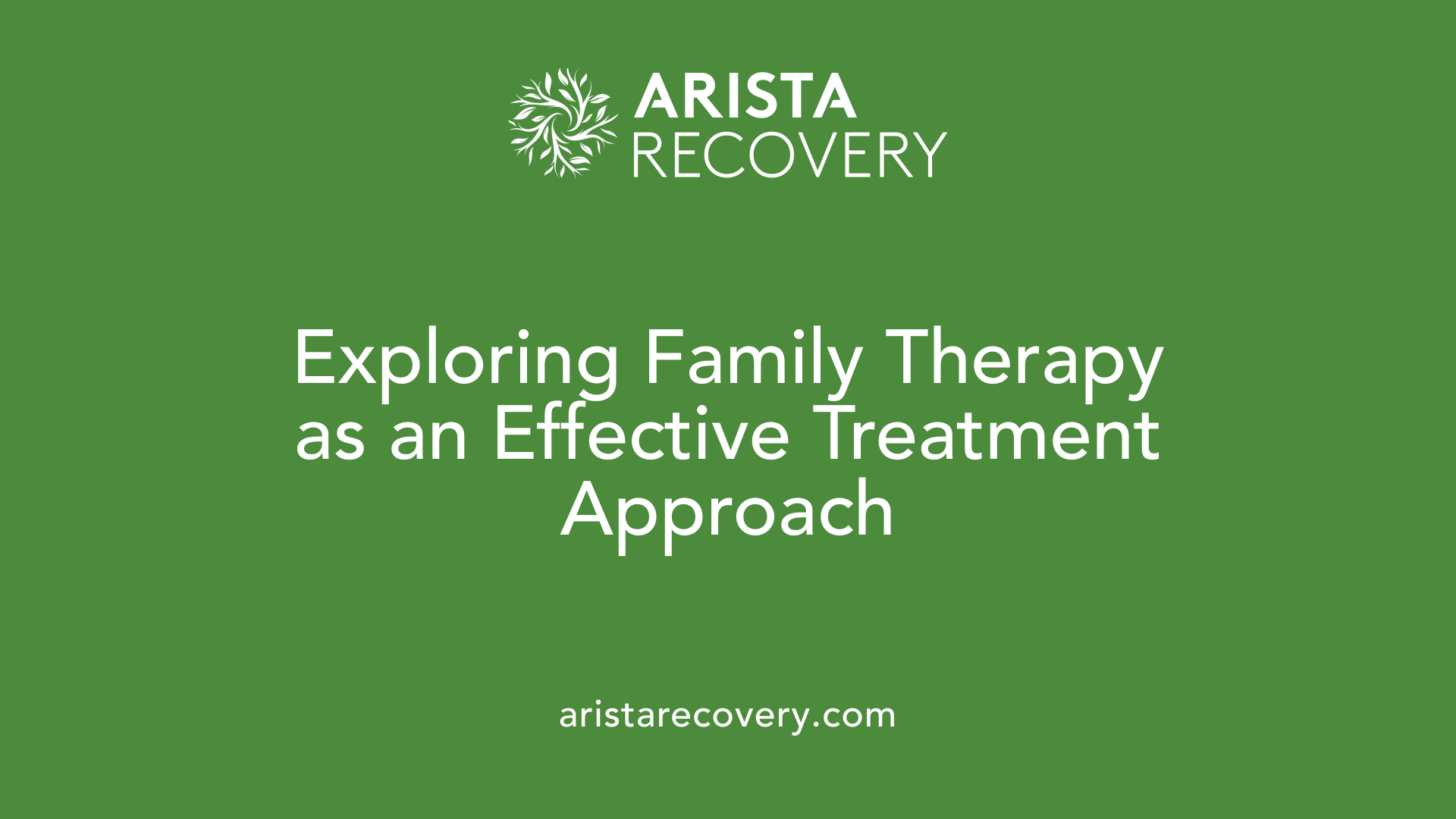 ARISTA
RECOVERY

Exploring Family Therapy as an Effective Treatment Approach

aristarecovery.com